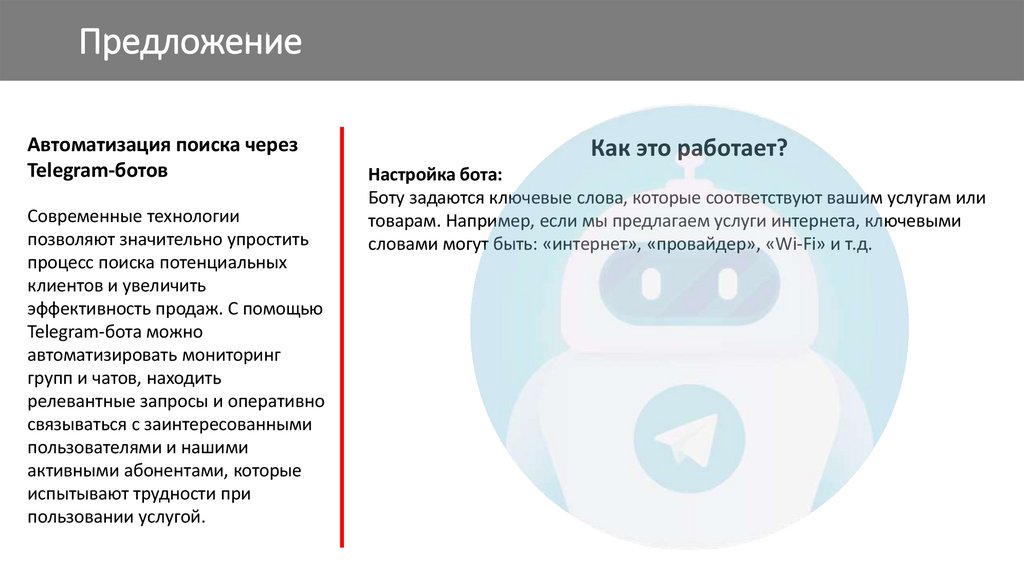 Предложение

Автоматизация поиска через Telegram-ботов

Современные технологии позволяют значительно упростить процесс поиска потенциальных клиентов и увеличить эффективность продаж. С помощью Telegram-бота можно автоматизировать мониторинг групп и чатов, находить релевантные запросы и оперативно связываться с заинтересованными пользователями и нашими активными абонентами, которые испытывают трудности при пользовании услугой.

Как это работает?

Настройка бота:
Боту задаются ключевые слова, которые соответствуют вашим услугам или товарам. Например, если мы предлагаем услуги интернета, ключевыми словами могут быть: «интернет», «провайдер», «Wi-Fi» и т.д.